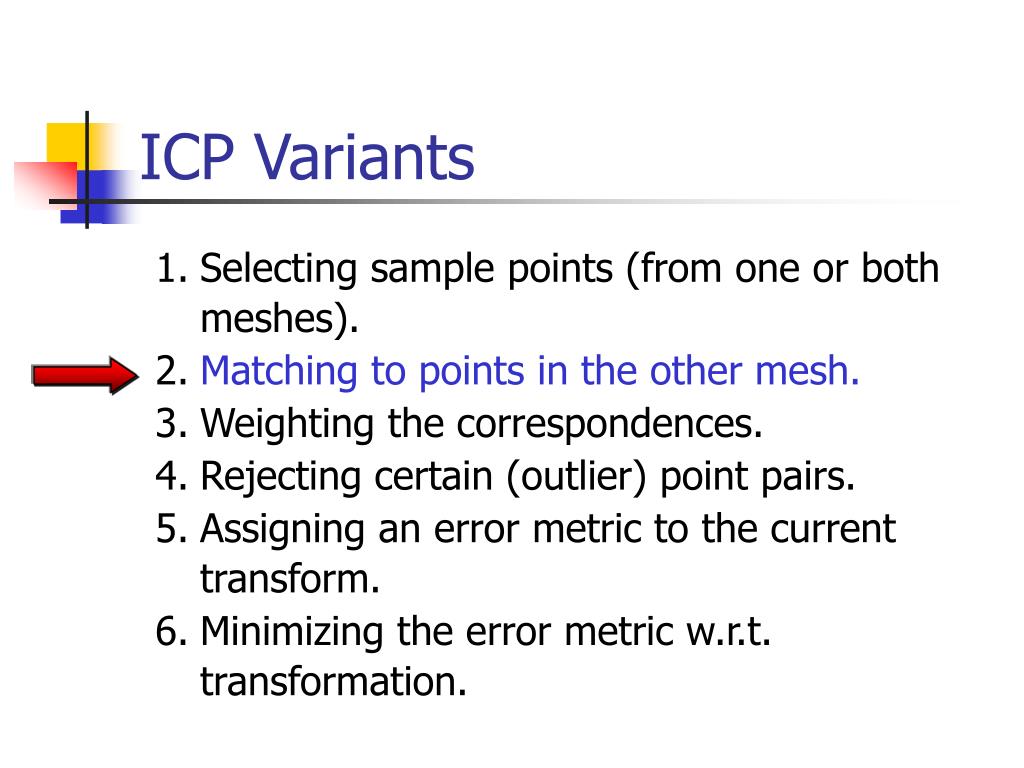 ICP Variants

1. Selecting sample points (from one or both meshes).
2. Matching to points in the other mesh.
3. Weighting the correspondences.
4. Rejecting certain (outlier) point pairs.
5. Assigning an error metric to the current transform.
6. Minimizing the error metric w.r.t. transformation.